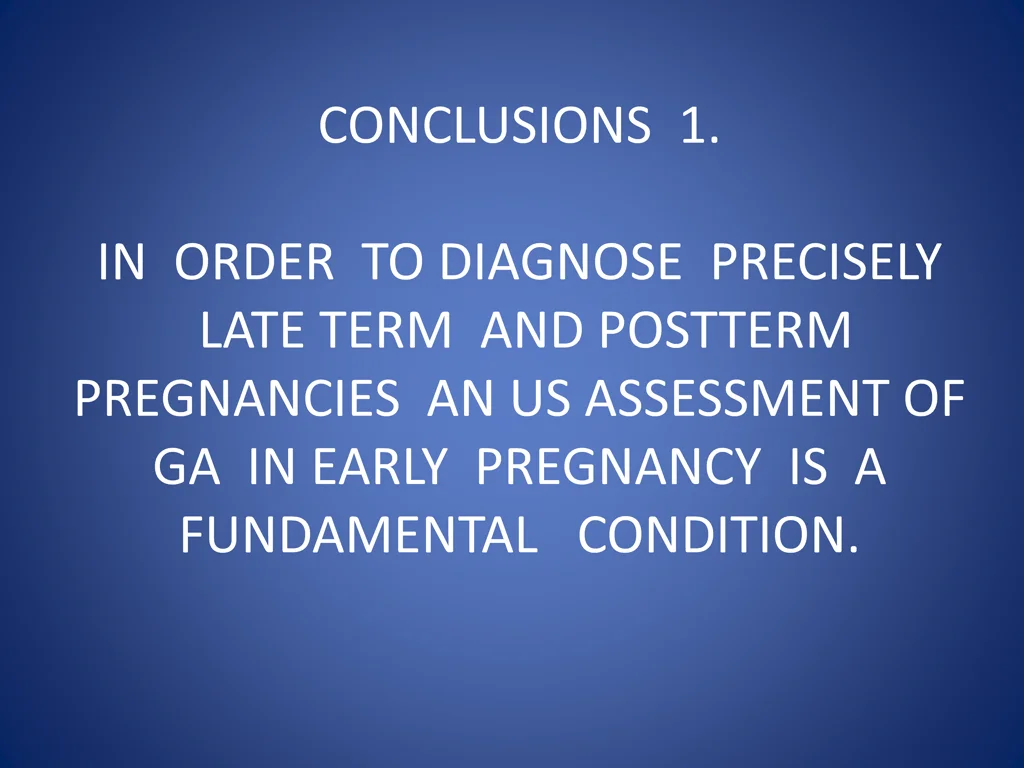 CONCLUSIONS 1.

IN ORDER TO DIAGNOSE PRECISELY LATE TERM AND POSTTERM PREGNANCIES AN US ASSESSMENT OF GA IN EARLY PREGNANCY IS A FUNDAMENTAL CONDITION.